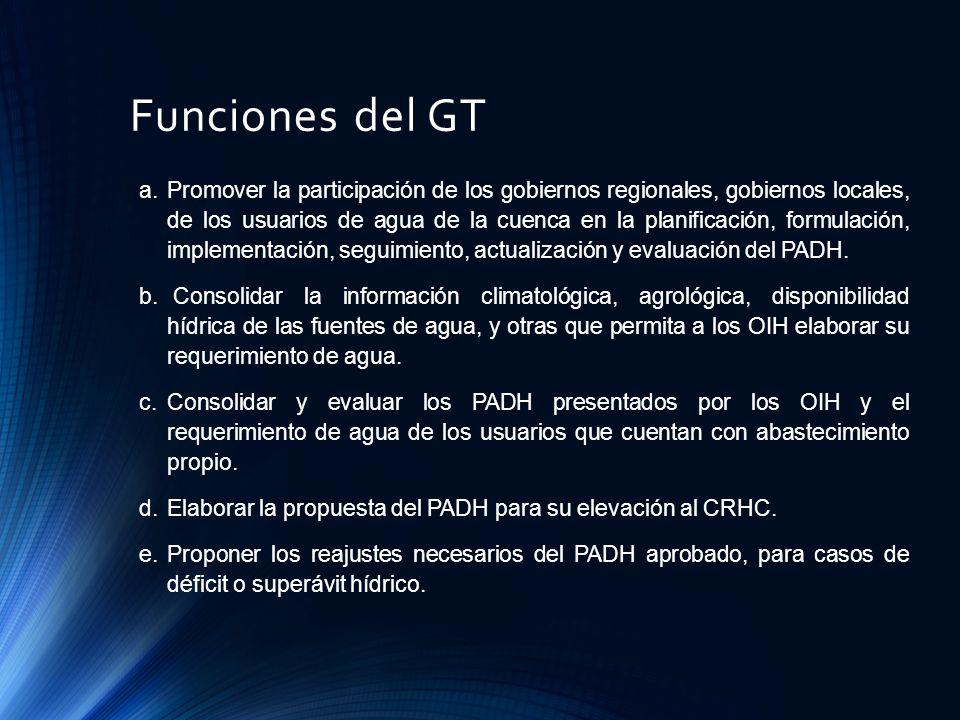 Funciones del GT

a. Promover la participación de los gobiernos regionales, gobiernos locales, de los usuarios de agua de la cuenca en la planificación, formulación, implementación, seguimiento, actualización y evaluación del PADH.

b. Consolidar la información climatológica, agrológica, disponibilidad hídrica de las fuentes de agua, y otras que permita a los OIH elaborar su requerimiento de agua.

c. Consolidar y evaluar los PADH presentados por los OIH y el requerimiento de agua de los usuarios que cuentan con abastecimiento propio.

d. Elaborar la propuesta del PADH para su elevación al CRHC.

e. Proponer los reajustes necesarios del PADH aprobado, para casos de déficit o superávit hídrico.